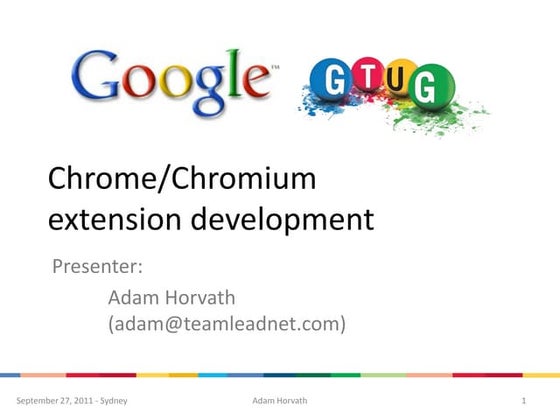 Google™ GTUG

Chrome/Chromium extension development

Presenter:

Adam Horvath
(adam@teamleadnet.com)

September 27, 2011 - Sydney Adam Horvath 1